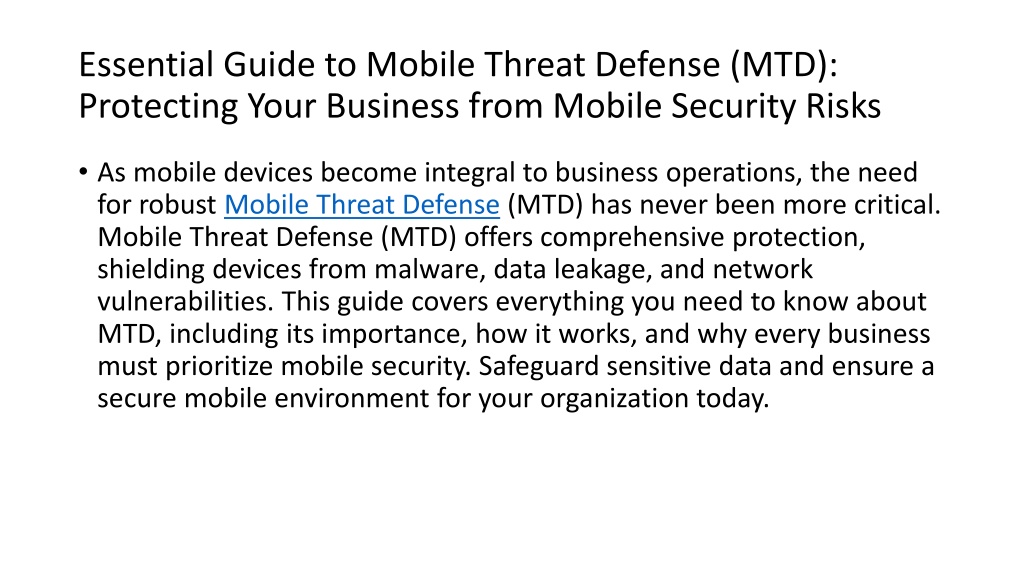 Essential Guide to Mobile Threat Defense (MTD): Protecting Your Business from Mobile Security Risks

• As mobile devices become integral to business operations, the need for robust Mobile Threat Defense (MTD) has never been more critical. Mobile Threat Defense (MTD) offers comprehensive protection, shielding devices from malware, data leakage, and network vulnerabilities. This guide covers everything you need to know about MTD, including its importance, how it works, and why every business must prioritize mobile security. Safeguard sensitive data and ensure a secure mobile environment for your organization today.